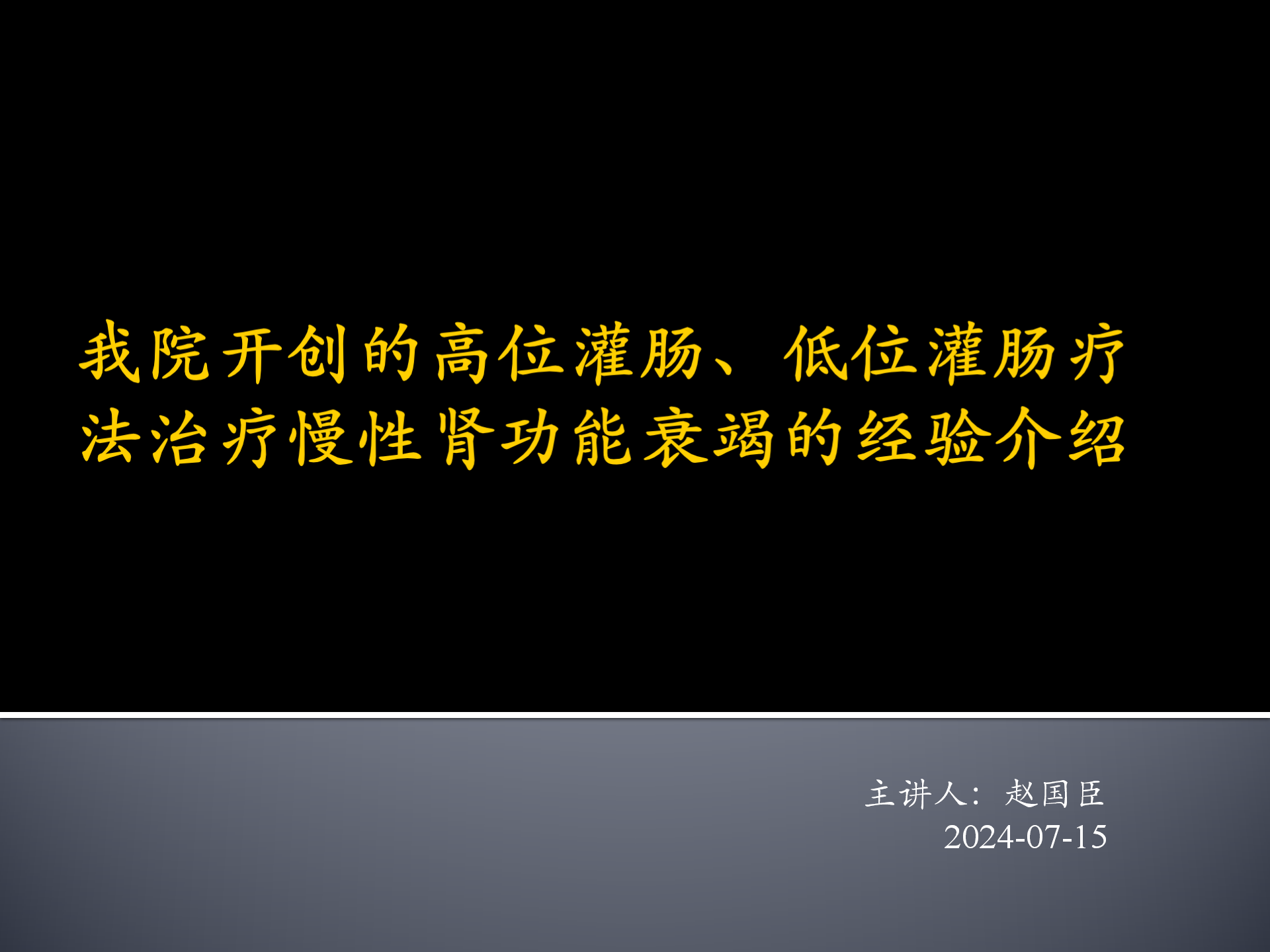 我院开创的高位灌肠、低位灌肠疗法治疗慢性肾功能衰竭的经验介绍

主讲人：赵国臣
2024-07-15